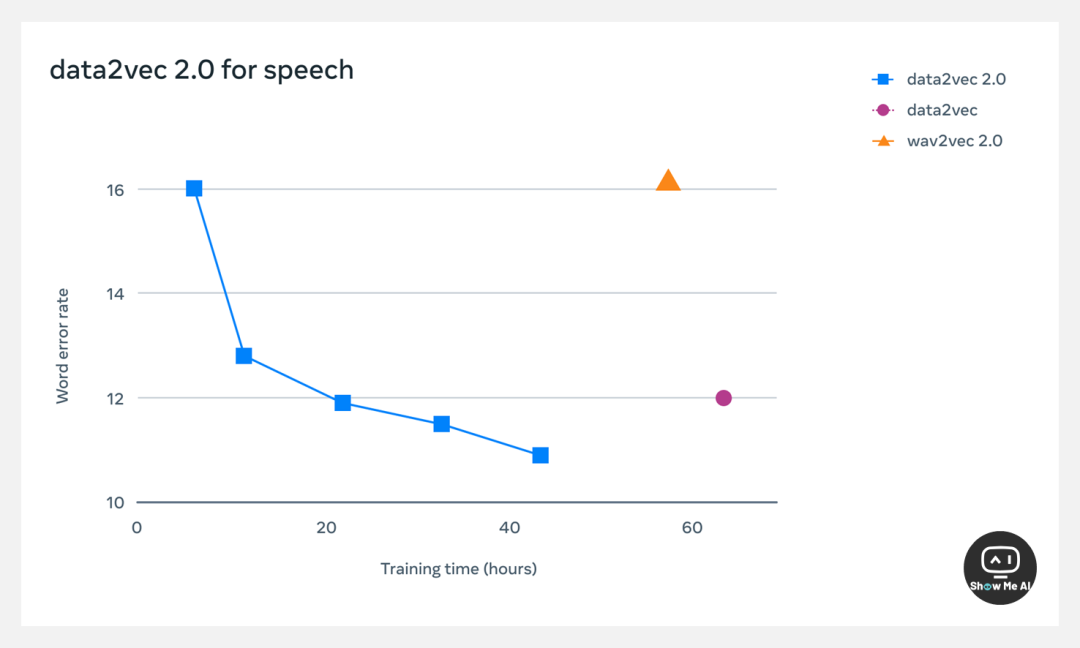 data2vec 2.0 for speech

data2vec 2.0
data2vec
wav2vec 2.0

Word error rate

16
14
12
10

0
20
40
60

Training time (hours)

Show Me AI